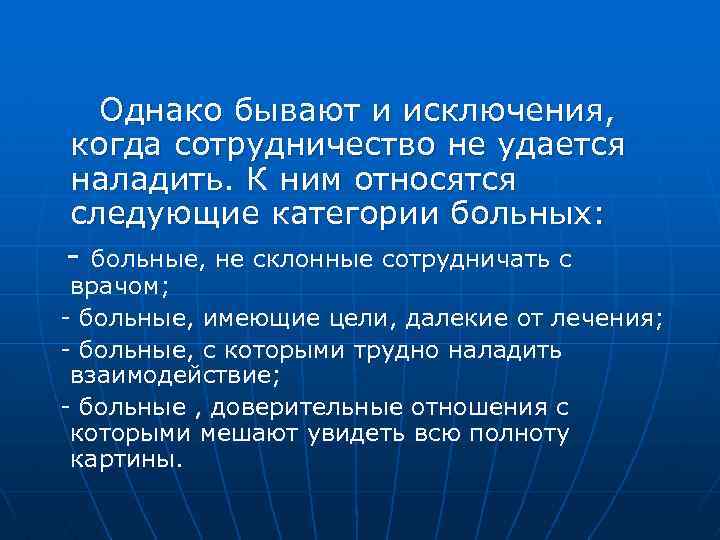 Однако бывают и исключения, когда сотрудничество не удается наладить. К ним относятся следующие категории больных:

- больные, не склонные сотрудничать с врачом;

- больные, имеющие цели, далекие от лечения;

- больные, с которыми трудно наладить взаимодействие;

- больные , доверительные отношения с которыми мешают увидеть всю полноту картины.